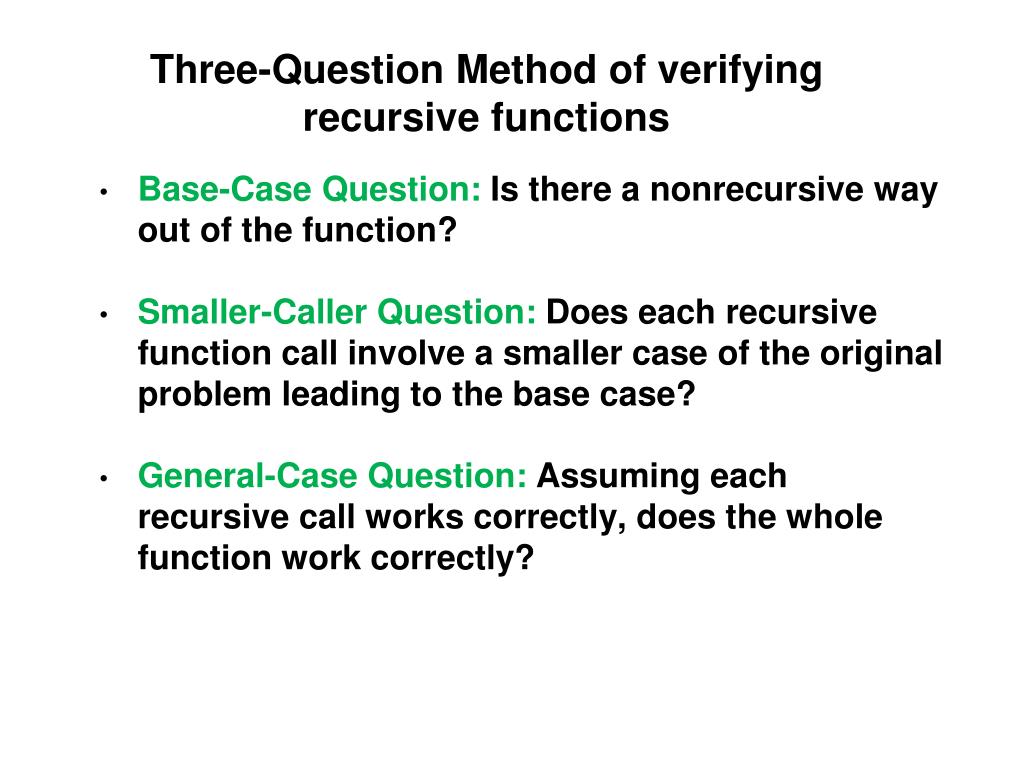 Three-Question Method of verifying recursive functions

• Base-Case Question: Is there a nonrecursive way out of the function?

• Smaller-Caller Question: Does each recursive function call involve a smaller case of the original problem leading to the base case?

• General-Case Question: Assuming each recursive call works correctly, does the whole function work correctly?